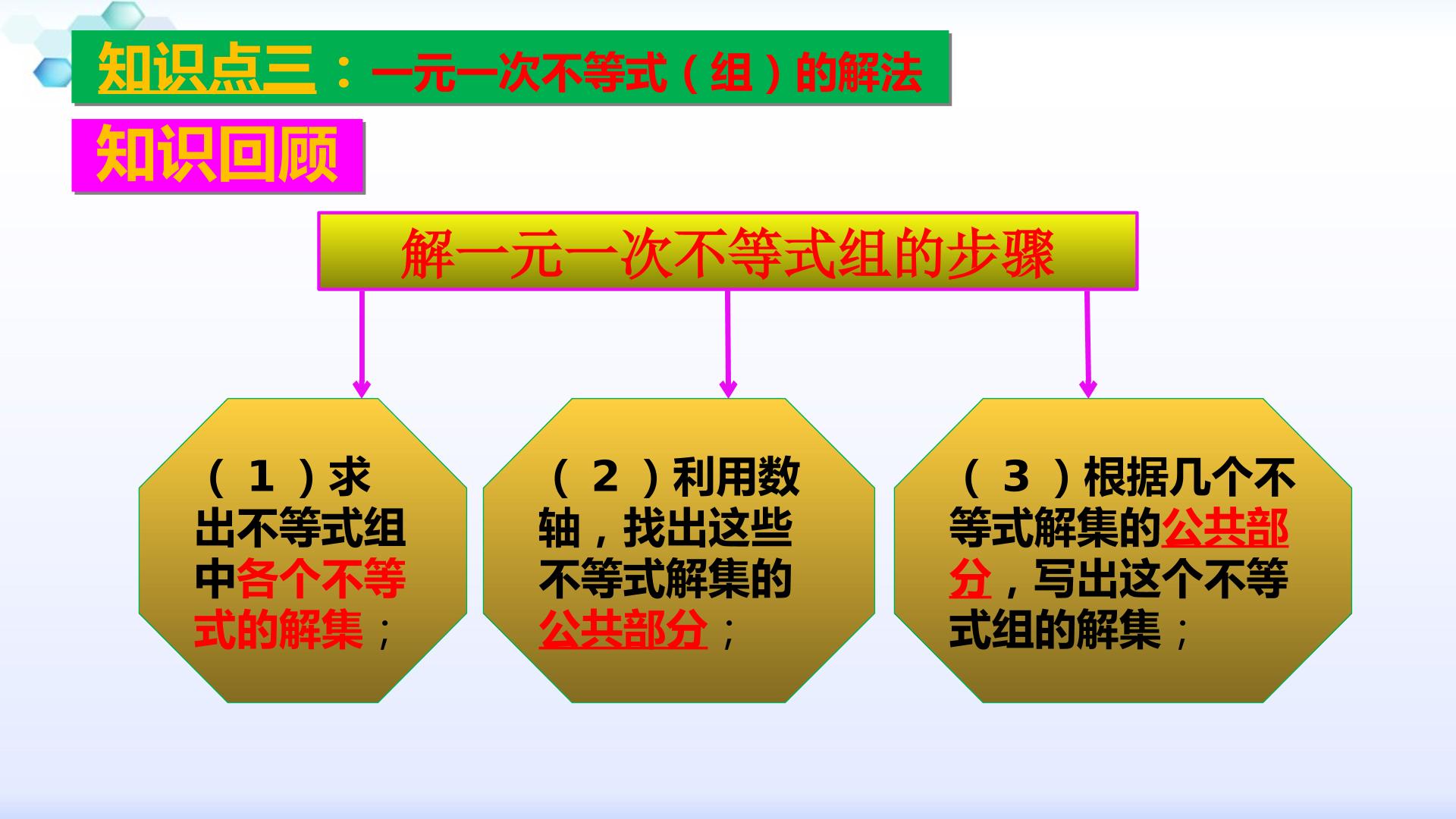 知识点三：一元一次不等式（组）的解法

知识回顾

解一元一次不等式组的步骤

（1）求出不等式组中各个不等式的解集；

（2）利用数轴，找出这些不等式解集的公共部分；

（3）根据几个不等式解集的公共部分，写出这个不等式组的解集；